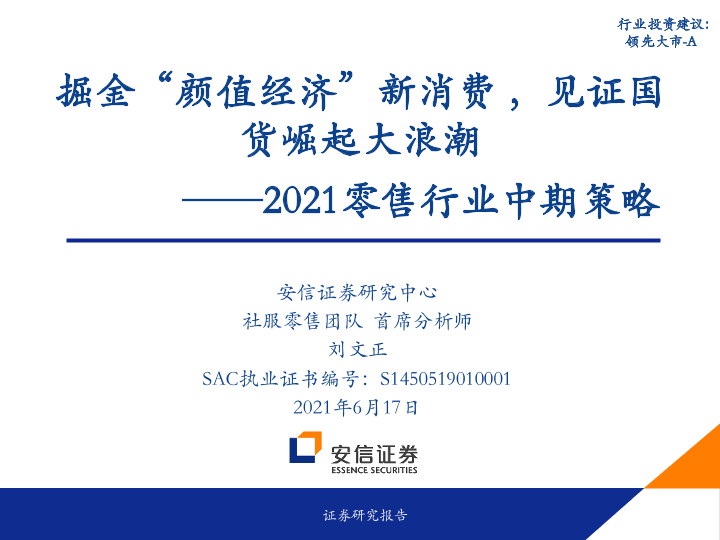 行业投资建议：
领先大市-A

掘金“颜值经济”新消费，见证国货崛起大浪潮
——2021零售行业中期策略

安信证券研究中心
社服零售团队 首席分析师
刘文正
SAC执业证书编号：S1450519010001
2021年6月17日

安信证券
ESSENCE SECURITIES

证券研究报告